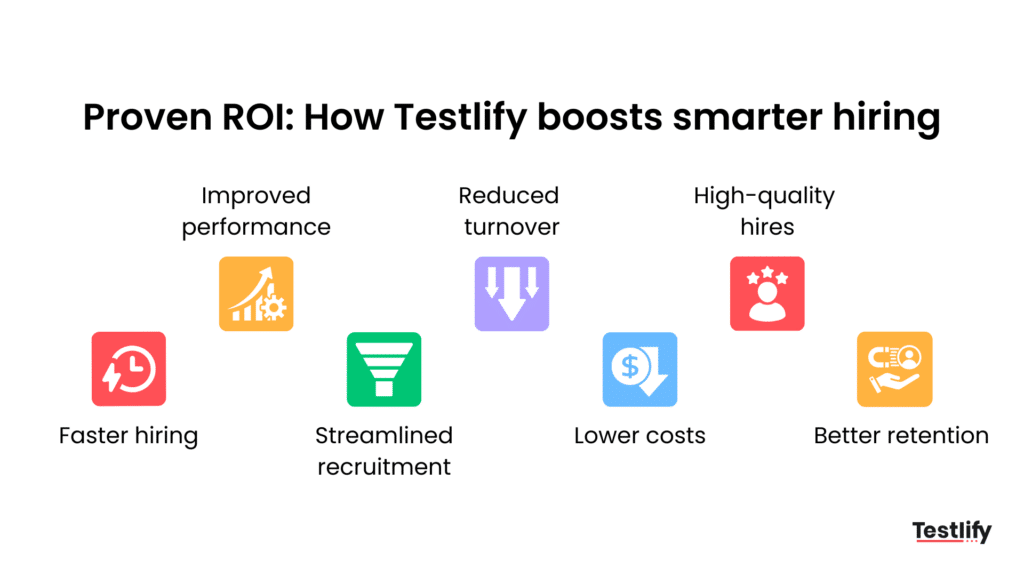 Proven ROI: How Testlify boosts smarter hiring

Improved performance

Reduced turnover

High-quality hires

Faster hiring

Streamlined recruitment

Lower costs

Better retention

Testlify